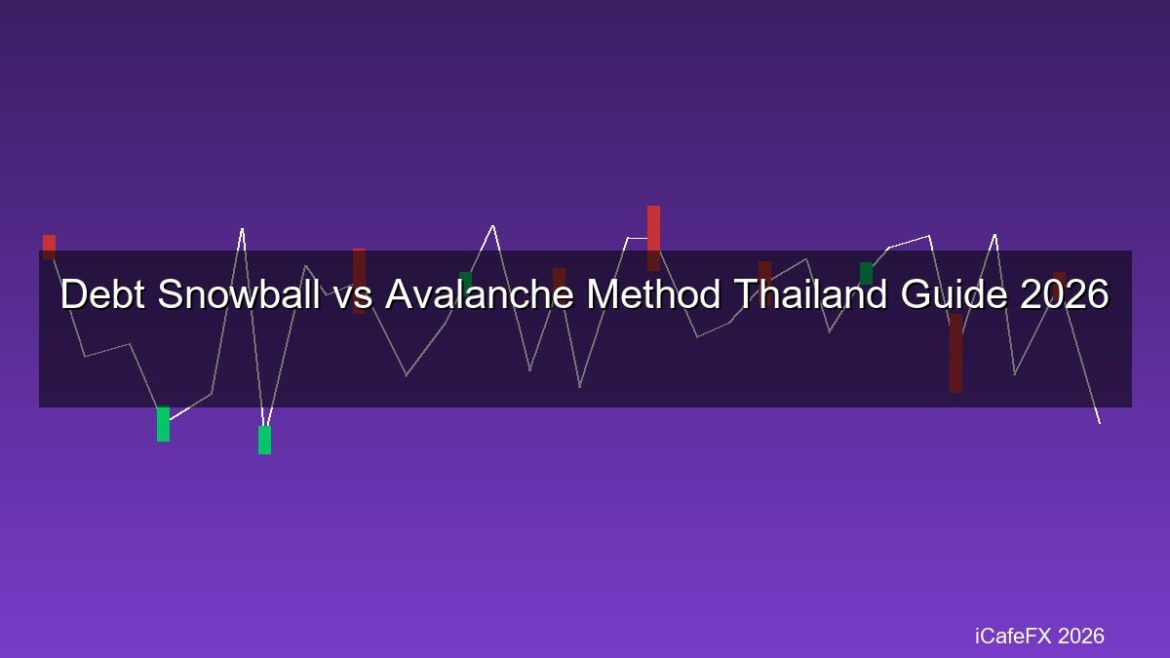 Debt Snowball vs Avalanche Method Thailand Guide 2026

iCafeFX 2026